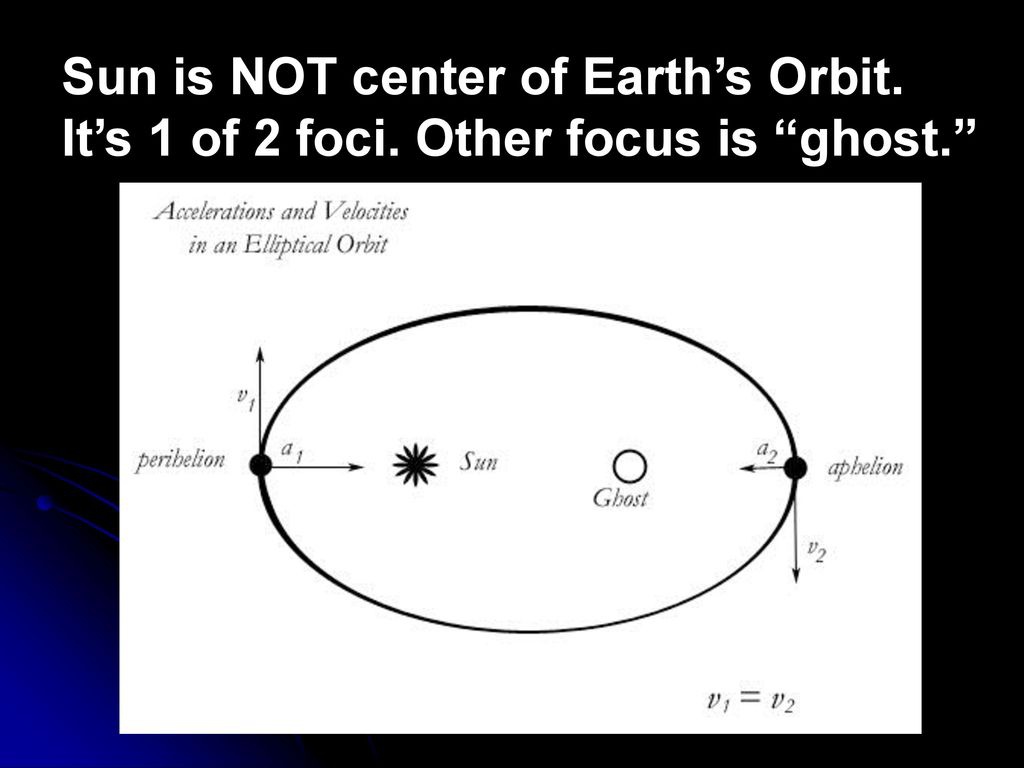 Sun is NOT center of Earth’s Orbit. It’s 1 of 2 foci. Other focus is “ghost.”

Accelerations and Velocities in an Elliptical Orbit

$v_1$

perihelion

$a_1$

Sun

Ghost

$a_2$

aphelion

$v_2$

$v_1 = v_2$